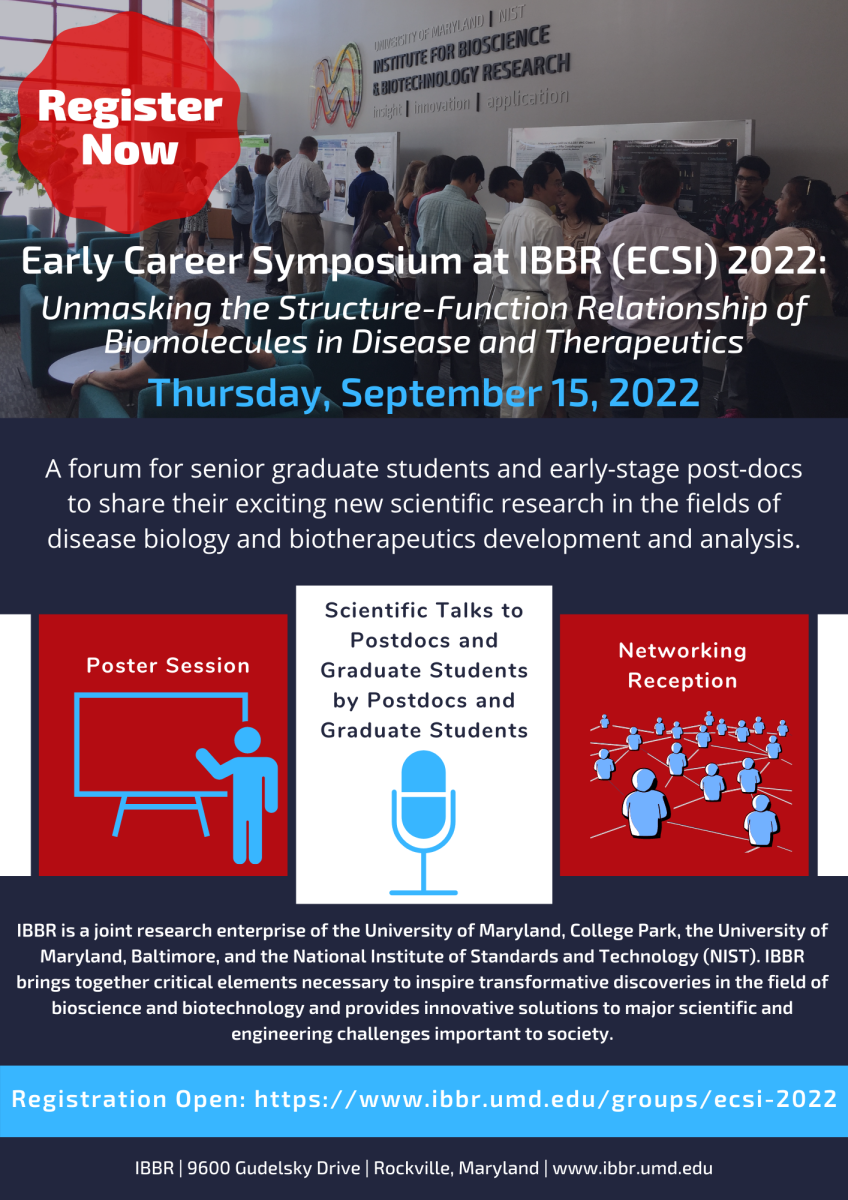 Register Now

UNIVERSITY OF MARYLAND | NIST
INSTITUTE FOR BIOSCIENCE & BIOTECHNOLOGY RESEARCH
insight | innovation | application

Early Career Symposium at IBBR (ECSI) 2022:
Unmasking the Structure-Function Relationship of Biomolecules in Disease and Therapeutics
Thursday, September 15, 2022

A forum for senior graduate students and early-stage post-docs to share their exciting new scientific research in the fields of disease biology and biotherapeutics development and analysis.

Poster Session

Scientific Talks to Postdocs and Graduate Students by Postdocs and Graduate Students

Networking Reception

IBBR is a joint research enterprise of the University of Maryland, College Park, the University of Maryland, Baltimore, and the National Institute of Standards and Technology (NIST). IBBR brings together critical elements necessary to inspire transformative discoveries in the field of bioscience and biotechnology and provides innovative solutions to major scientific and engineering challenges important to society.

Registration Open: https://www.ibbr.umd.edu/groups/ecsi-2022

IBBR | 9600 Gudelsky Drive | Rockville, Maryland | www.ibbr.umd.edu